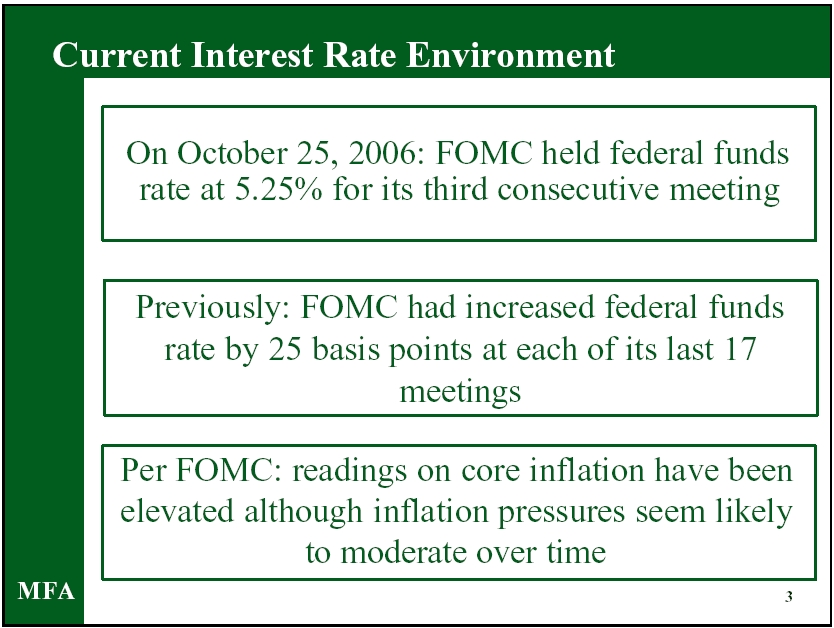 Current Interest Rate Environment

On October 25, 2006: FOMC held federal funds rate at 5.25% for its third consecutive meeting

Previously: FOMC had increased federal funds rate by 25 basis points at each of its last 17 meetings

Per FOMC: readings on core inflation have been elevated although inflation pressures seem likely to moderate over time

MFA

3